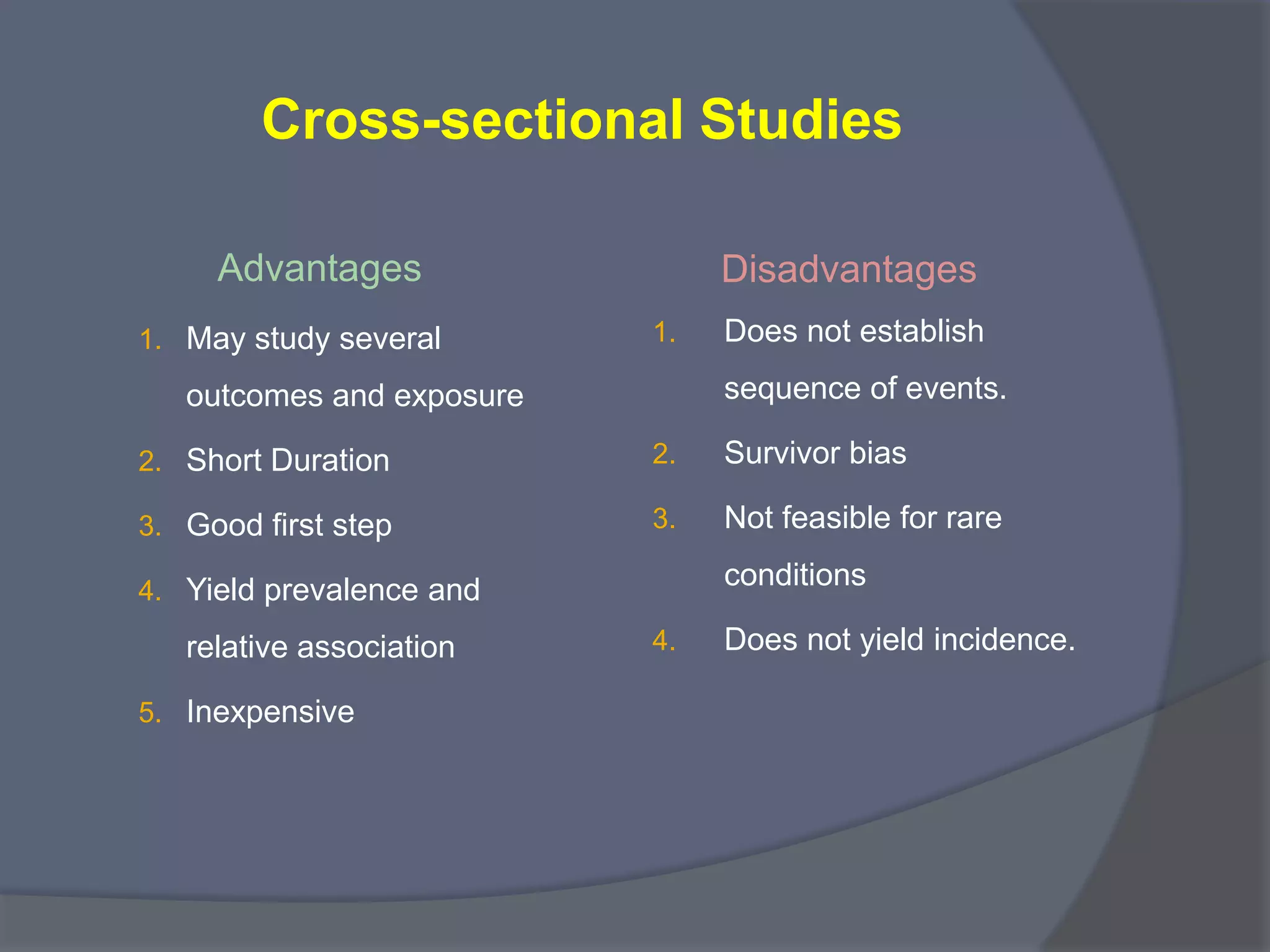 Cross-sectional Studies

Advantages

1. May study several outcomes and exposure
2. Short Duration
3. Good first step
4. Yield prevalence and relative association
5. Inexpensive

Disadvantages

1. Does not establish sequence of events.
2. Survivor bias
3. Not feasible for rare conditions
4. Does not yield incidence.